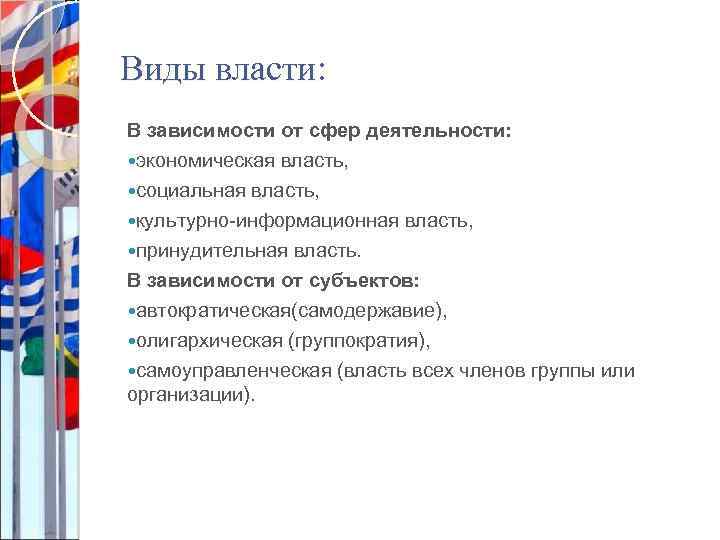 Виды власти:

В зависимости от сфер деятельности:
•экономическая власть,
•социальная власть,
•культурно-информационная власть,
•принудительная власть.
В зависимости от субъектов:
•автократическая(самодержавие),
•олигархическая (группократия),
•самоуправленческая (власть всех членов группы или организации).